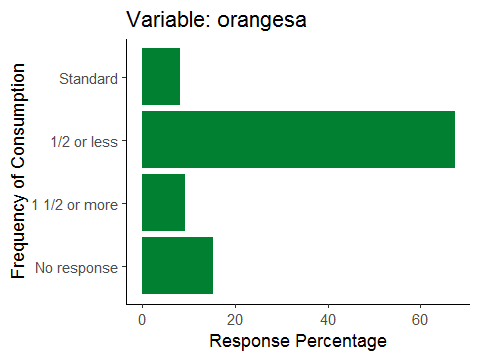 Variable: orangesa

Frequency of Consumption

Standard
1/2 or less
1 1/2 or more
No response

0
20
40
60

Response Percentage